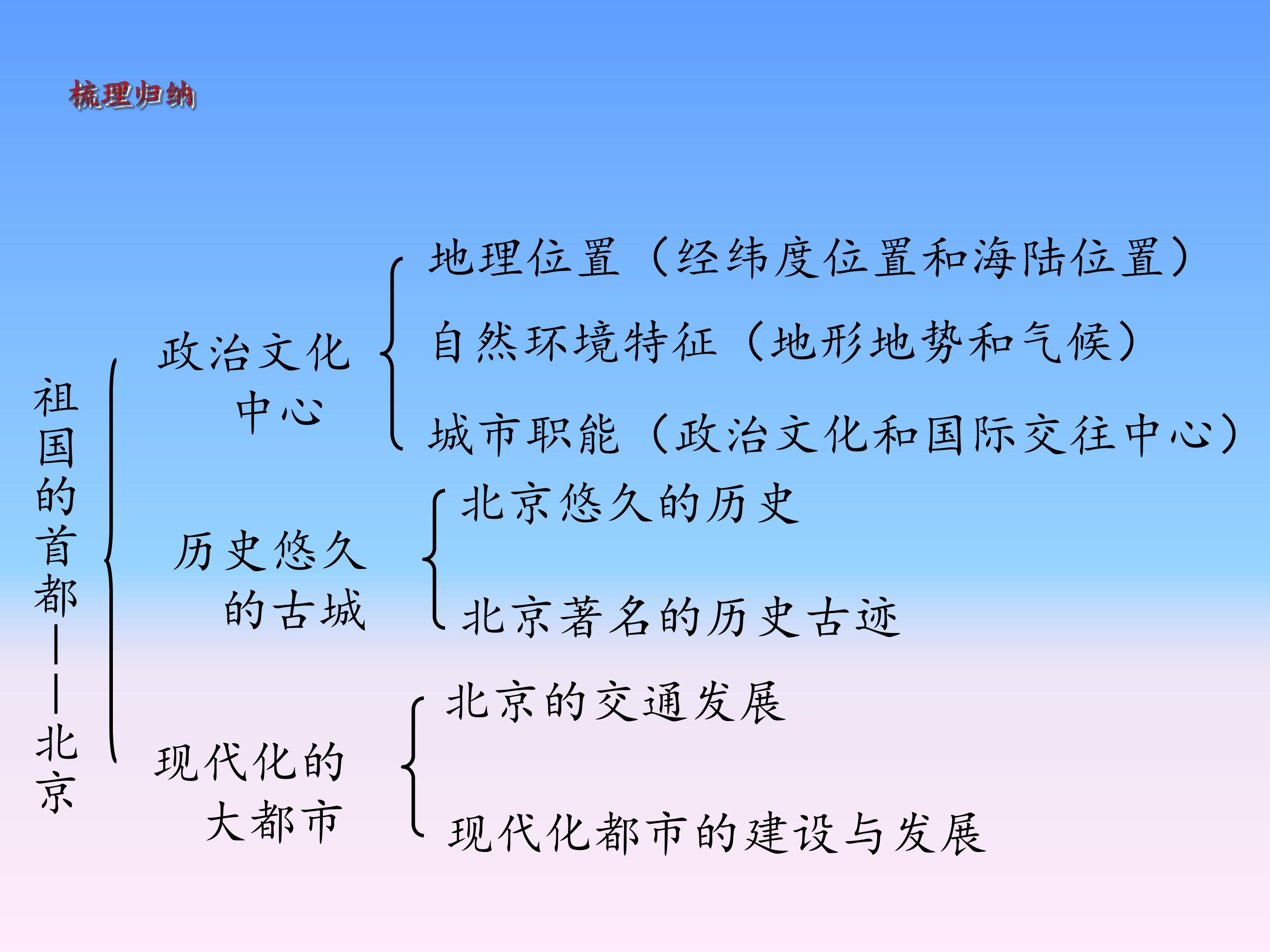 梳理归纳

祖国的首都——北京

政治文化中心

地理位置（经纬度位置和海陆位置）

自然环境特征（地形地势和气候）

城市职能（政治文化和国际交往中心）

历史悠久的古城

北京悠久的历史

北京著名的历史古迹

现代化的大都市

北京的交通发展

现代化都市的建设与发展